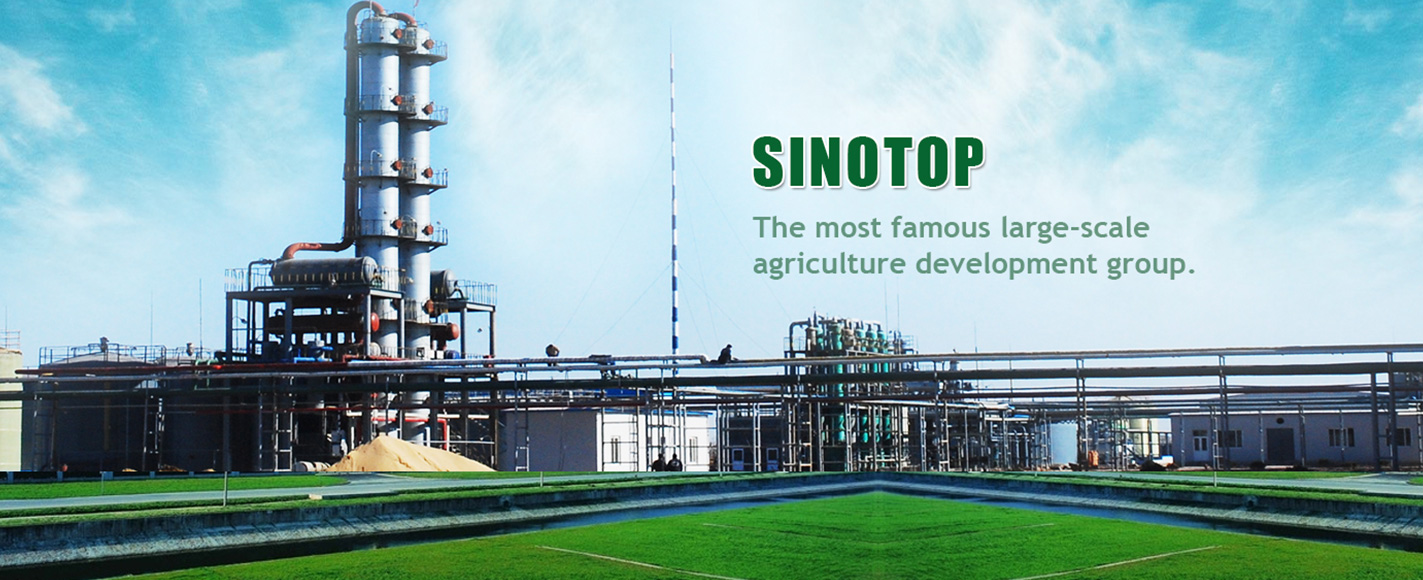 SINOTOP

The most famous large-scale agriculture development group.